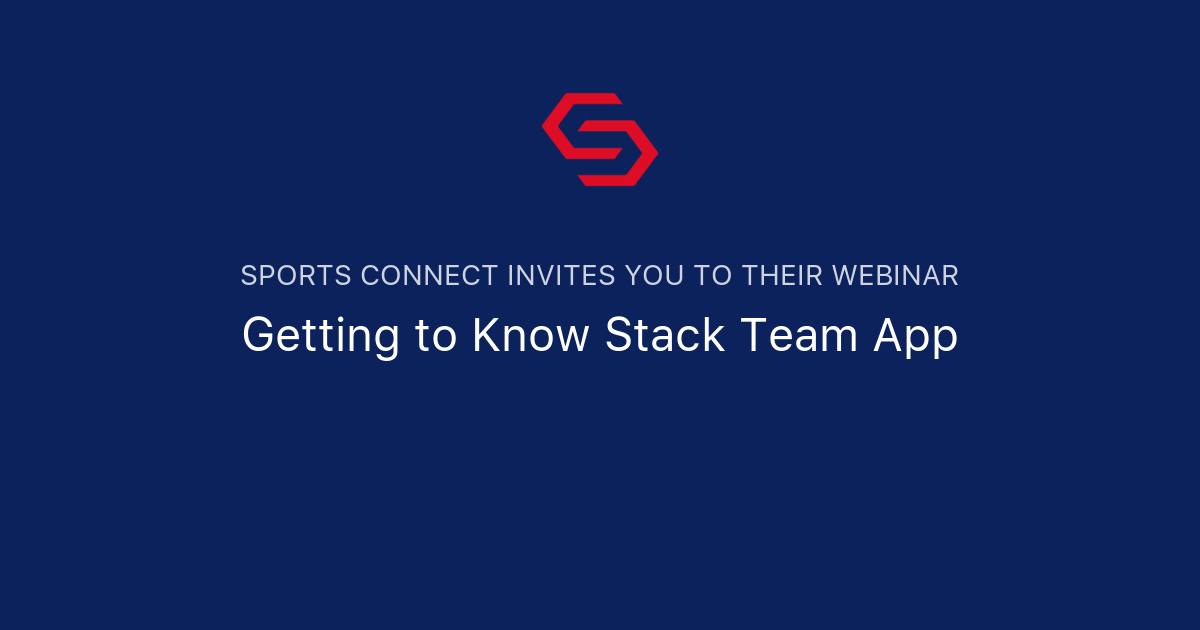 SPORTS CONNECT INVITES YOU TO THEIR WEBINAR

Getting to Know Stack Team App